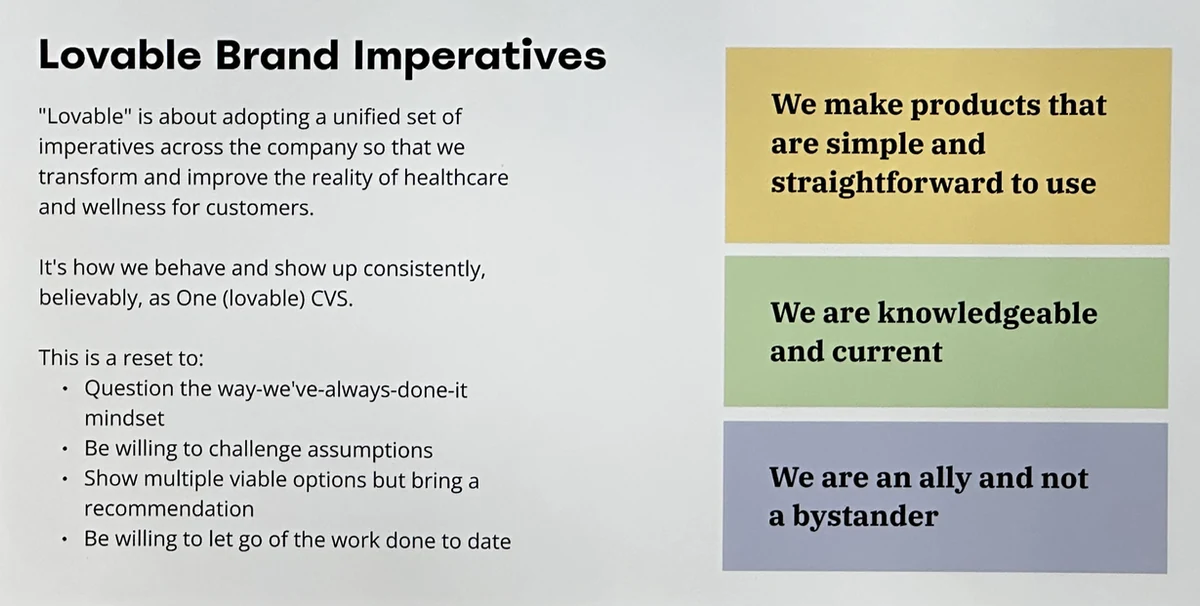 Lovable Brand Imperatives

"Lovable" is about adopting a unified set of imperatives across the company so that we transform and improve the reality of healthcare and wellness for customers.

It's how we behave and show up consistently, believably, as One (lovable) CVS.

This is a reset to:
• Question the way-we've-always-done-it mindset
• Be willing to challenge assumptions
• Show multiple viable options but bring a recommendation
• Be willing to let go of the work done to date

We make products that are simple and straightforward to use

We are knowledgeable and current

We are an ally and not a bystander